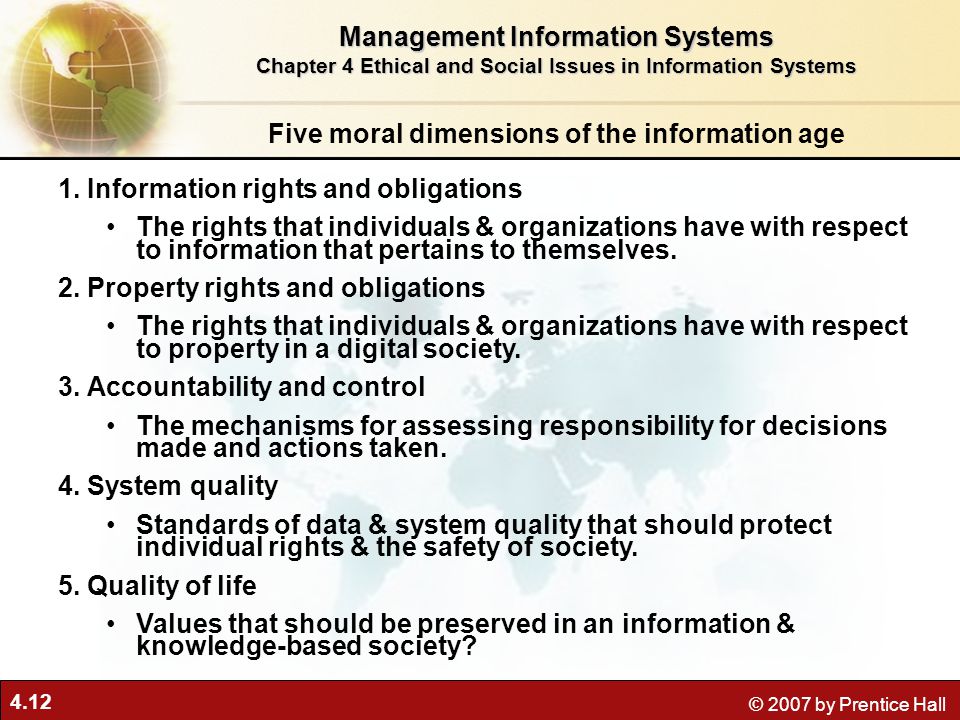 Management Information Systems
Chapter 4 Ethical and Social Issues in Information Systems

Five moral dimensions of the information age

1. Information rights and obligations
• The rights that individuals & organizations have with respect to information that pertains to themselves.

2. Property rights and obligations
• The rights that individuals & organizations have with respect to property in a digital society.

3. Accountability and control
• The mechanisms for assessing responsibility for decisions made and actions taken.

4. System quality
• Standards of data & system quality that should protect individual rights & the safety of society.

5. Quality of life
• Values that should be preserved in an information & knowledge-based society?

4.12

© 2007 by Prentice Hall